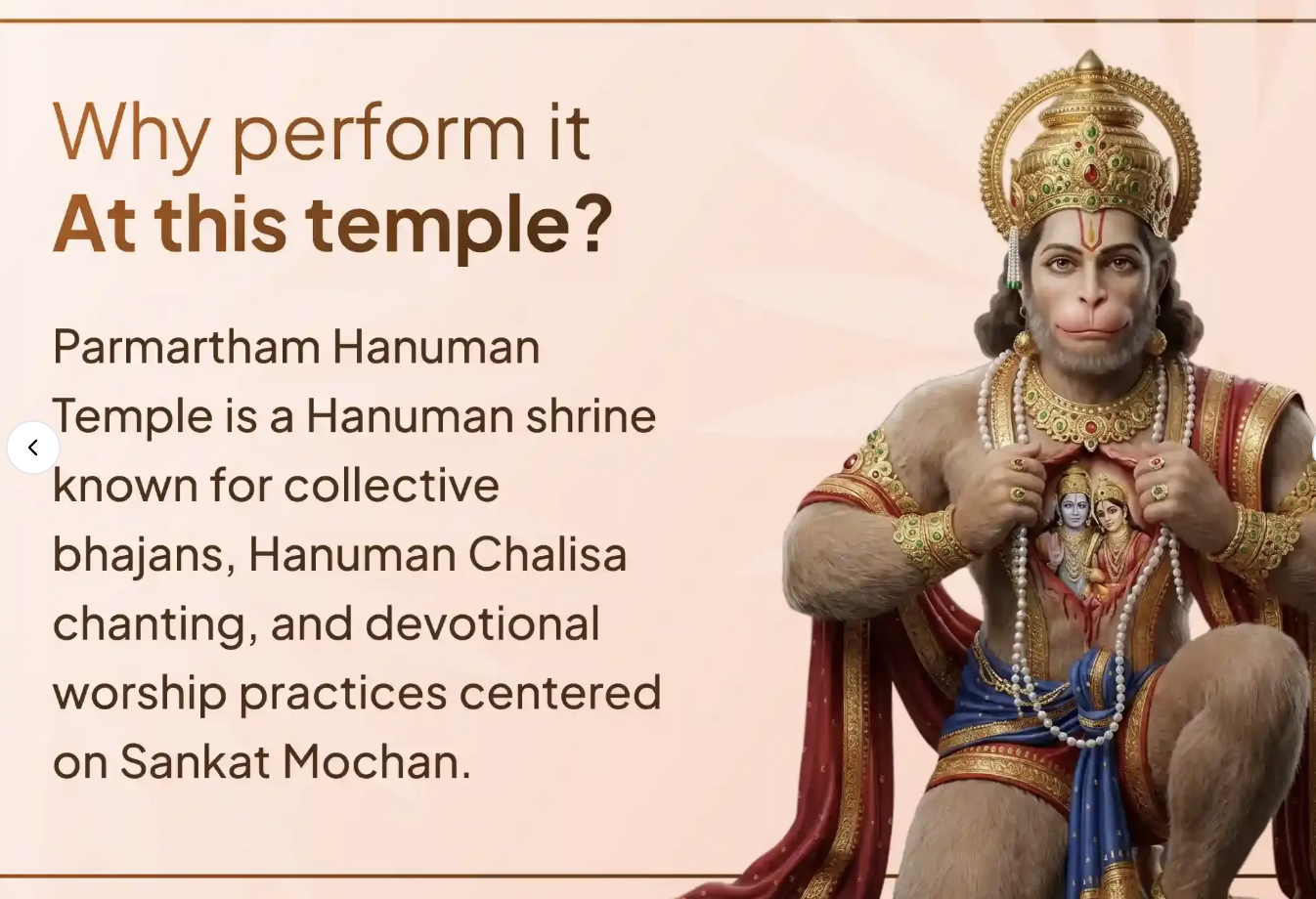 Why perform it
At this temple?

Parmartham Hanuman Temple is a Hanuman shrine known for collective bhajans, Hanuman Chalisa chanting, and devotional worship practices centered on Sankat Mochan.